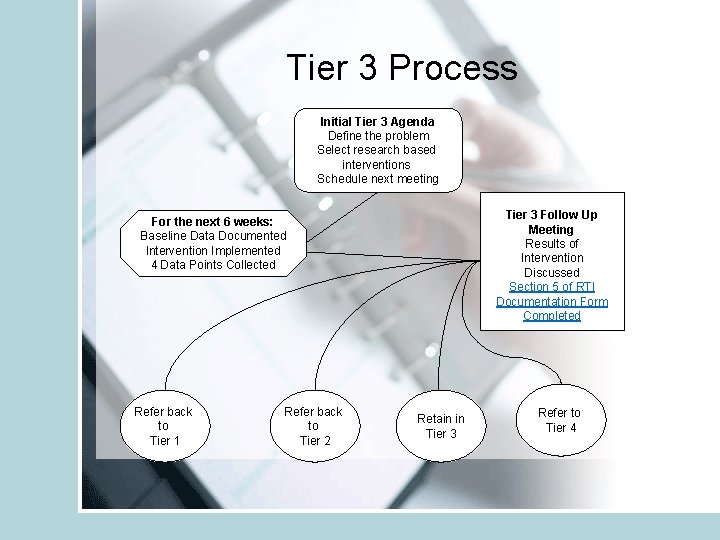 Tier 3 Process

Initial Tier 3 Agenda
Define the problem
Select research based interventions
Schedule next meeting

For the next 6 weeks:
Baseline Data Documented
Intervention Implemented
4 Data Points Collected

Tier 3 Follow Up Meeting
Results of Intervention Discussed
Section 5 of RTI Documentation Form Completed

Refer back to Tier 1

Refer back to Tier 2

Retain in Tier 3

Refer to Tier 4